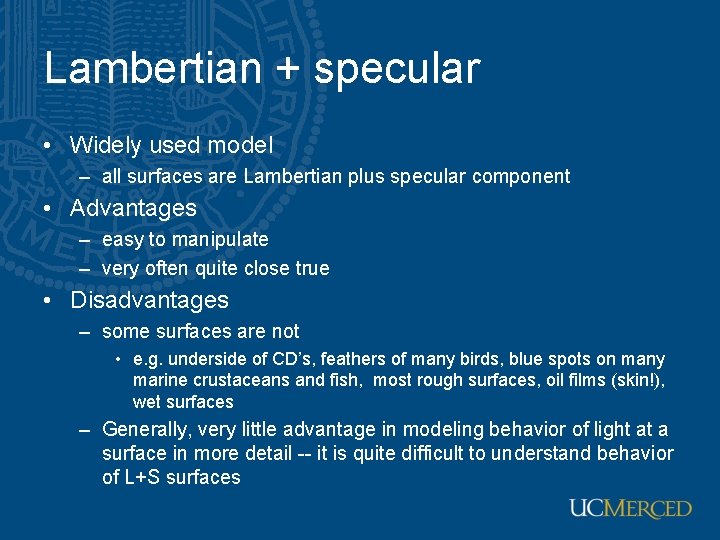 Lambertian + specular

• Widely used model
– all surfaces are Lambertian plus specular component
• Advantages
– easy to manipulate
– very often quite close true
• Disadvantages
– some surfaces are not
• e.g. underside of CD's, feathers of many birds, blue spots on many marine crustaceans and fish, most rough surfaces, oil films (skin!), wet surfaces
– Generally, very little advantage in modeling behavior of light at a surface in more detail -- it is quite difficult to understand behavior of L+S surfaces

UCMERCED